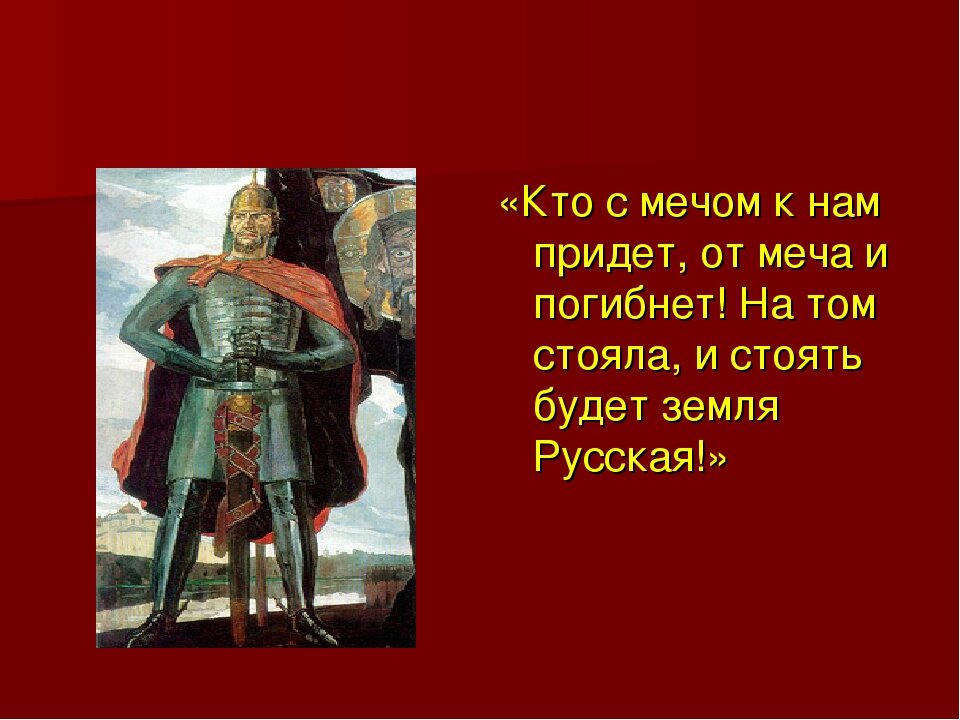 «Кто с мечом к нам придет, от меча и погибнет! На том стояла, и стоять будет земля Русская!»